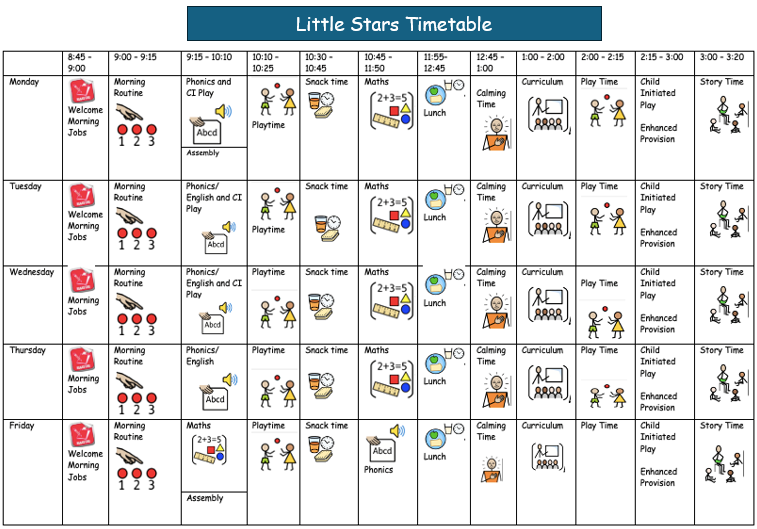 Little Stars Timetable

| | 8:45 - 9:00 | 9:00 - 9:15 | 9:15 - 10:10 | 10:10 - 10:25 | 10:30 - 10:45 | 10:45 - 11:50 | 11:55- 12:45 | 12:45 - 1:00 | 1:00 - 2:00 | 2:00 - 2:15 | 2:15 - 3:00 | 3:00 - 3:20 |
|---|---|---|---|---|---|---|---|---|---|---|---|---|
| Monday | Welcome Morning Jobs | Morning Routine 1 2 3 | Phonics and CI Play Abcd Assembly | Playtime | Snack time | Maths 2+3=5 | Lunch | Calming Time | Curriculum | Play Time | Child Initiated Play Enhanced Provision | Story Time |
| Tuesday | Welcome Morning Jobs | Morning Routine 1 2 3 | Phonics/ English and CI Play Abcd | Playtime | Snack time | Maths 2+3=5 | Lunch | Calming Time | Curriculum | Play Time | Child Initiated Play Enhanced Provision | Story Time |
| Wednesday | Morning Jobs | Morning Routine 1 2 3 | Phonics/ English and CI Play Abcd | Playtime | Snack time | Maths 2+3=5 | Lunch | Calming Time | Curriculum | Play Time | Child Initiated Play Enhanced Provision | Story Time |
| Thursday | Morning Jobs | Morning Routine 1 2 3 | Phonics/ English Abcd | Playtime | Snack time | Maths 2+3=5 | Lunch | Calming Time | Curriculum | Play Time | Child Initiated Play Enhanced Provision | Story Time |
| Friday | Welcome Morning Jobs | Morning Routine 1 2 3 | Maths 2+3=5 Assembly | Playtime | Snack time | Abcd Phonics | Lunch | Calming Time | Curriculum | Play Time | Child Initiated Play Enhanced Provision | Story Time |